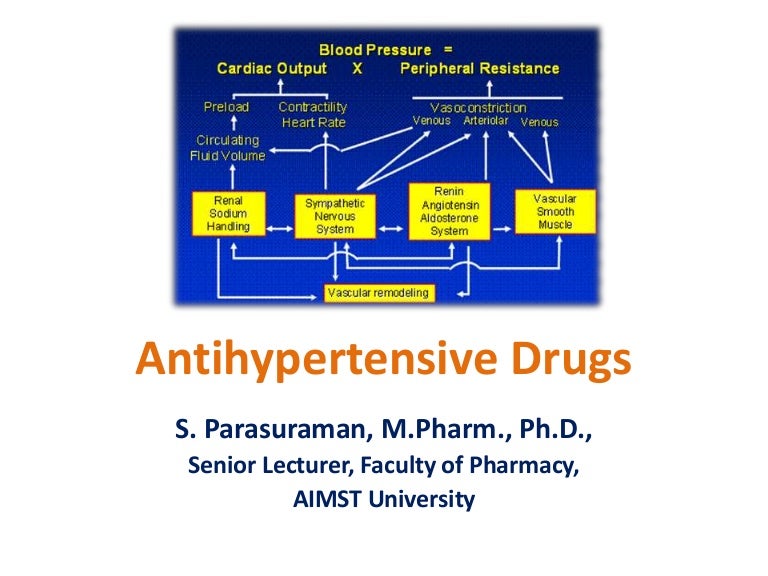 Blood Pressure =
Cardiac Output X Peripheral Resistance

Preload
Contractility
Heart Rate
Vasoconstriction
Venous Arteriolar Venous
Circulating Fluid Volume

Renal Sodium Handling
Sympathetic Nervous System
Renin Angiotensin Aldosterone System
Vascular Smooth Muscle

Vascular remodeling

Antihypertensive Drugs

S. Parasuraman, M.Pharm., Ph.D.,
Senior Lecturer, Faculty of Pharmacy,
AIMST University